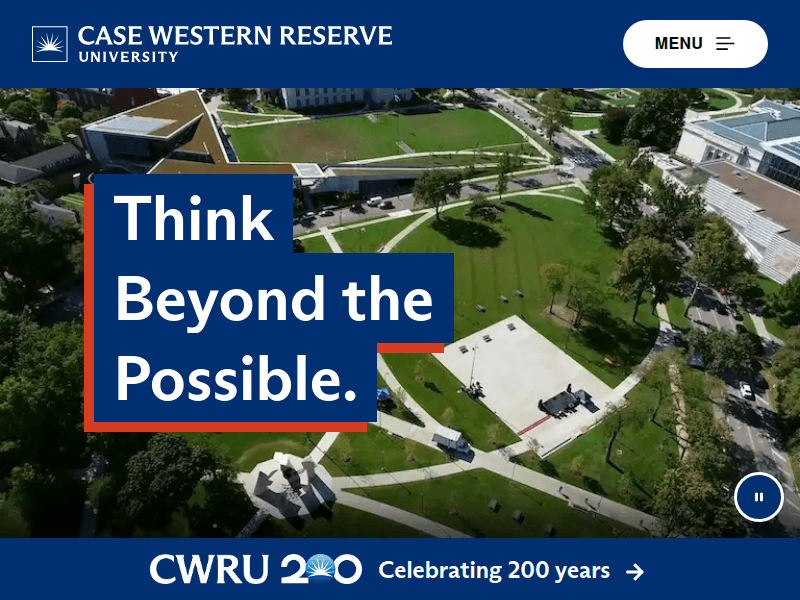 CASE WESTERN RESERVE
UNIVERSITY

MENU

Think Beyond the Possible.

CWRU 200 Celebrating 200 years →